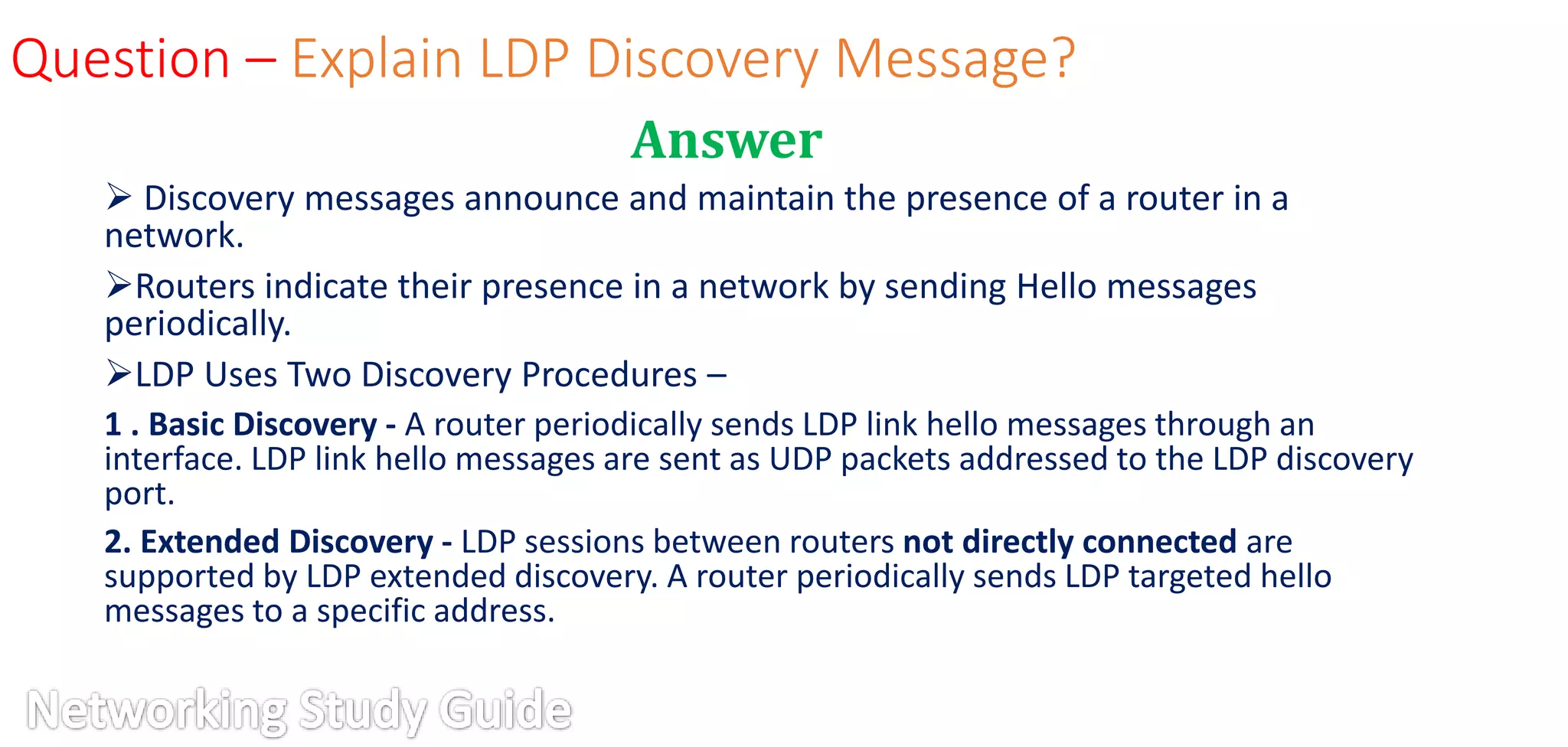 Question – Explain LDP Discovery Message?

Answer

➢ Discovery messages announce and maintain the presence of a router in a network.

➢Routers indicate their presence in a network by sending Hello messages periodically.

➢LDP Uses Two Discovery Procedures –

1 . Basic Discovery - A router periodically sends LDP link hello messages through an interface. LDP link hello messages are sent as UDP packets addressed to the LDP discovery port.

2. Extended Discovery - LDP sessions between routers not directly connected are supported by LDP extended discovery. A router periodically sends LDP targeted hello messages to a specific address.

Networking Study Guide